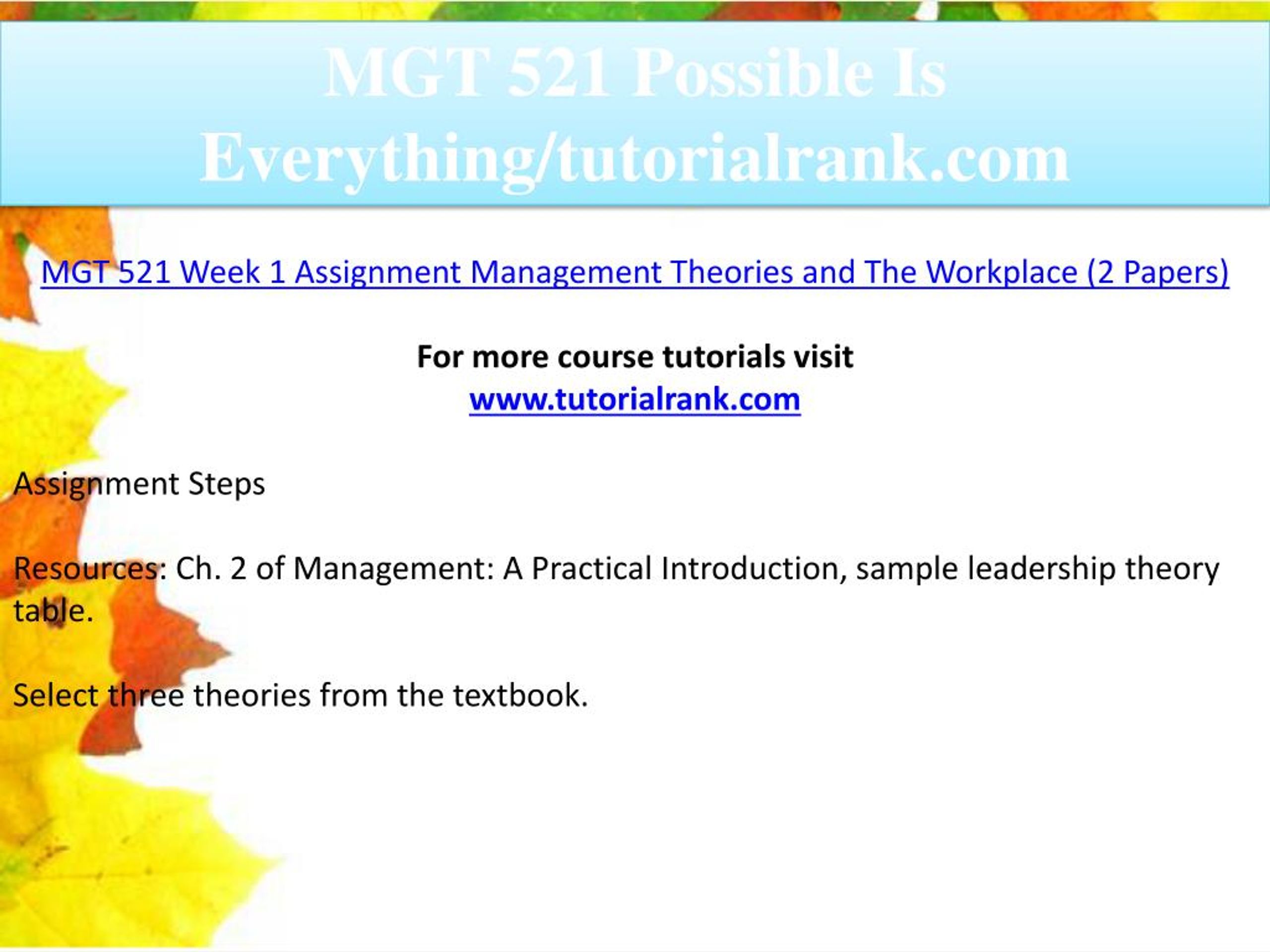 MGT 521 Possible Is Everything/tutorialrank.com

MGT 521 Week 1 Assignment Management Theories and The Workplace (2 Papers)

For more course tutorials visit
www.tutorialrank.com

Assignment Steps

Resources: Ch. 2 of Management: A Practical Introduction, sample leadership theory table.

Select three theories from the textbook.